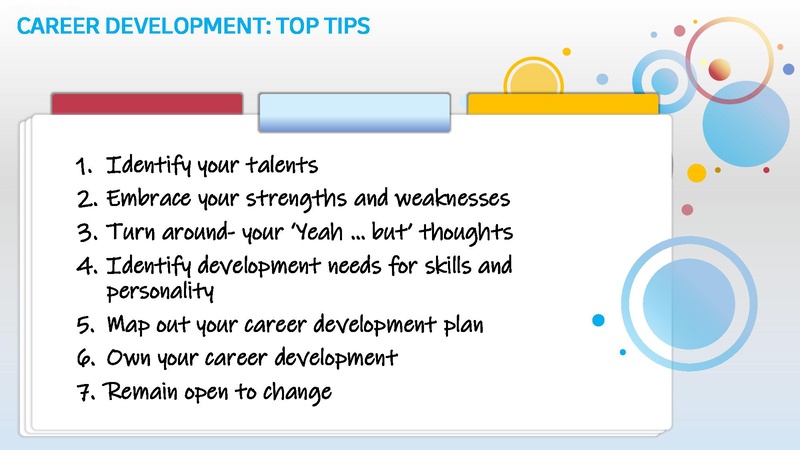 CAREER DEVELOPMENT: TOP TIPS

1. Identify your talents
2. Embrace your strengths and weaknesses
3. Turn around- your 'Yeah ... but' thoughts
4. Identify development needs for skills and personality
5. Map out your career development plan
6. Own your career development
7. Remain open to change